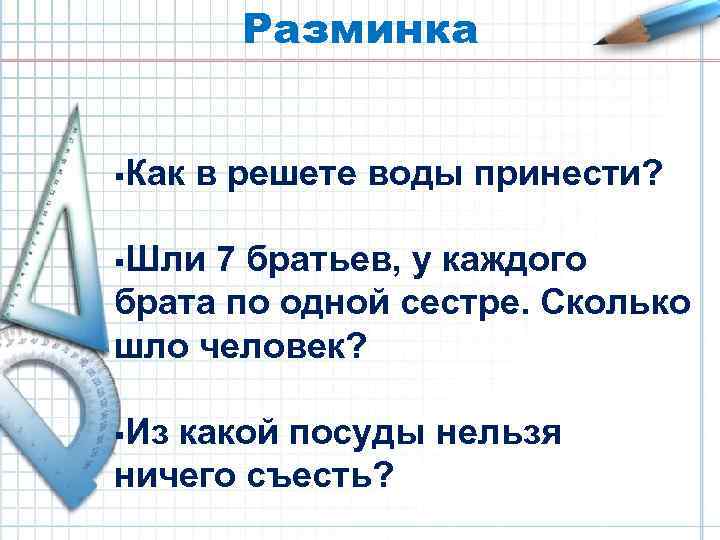 Разминка

▪Как в решете воды принести?

▪Шли 7 братьев, у каждого брата по одной сестре. Сколько шло человек?

▪Из какой посуды нельзя ничего съесть?